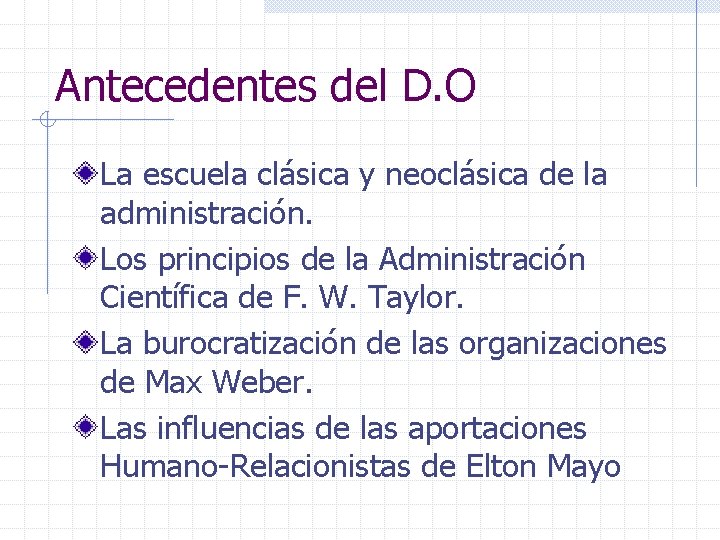 Antecedentes del D.O

La escuela clásica y neoclásica de la administración.

Los principios de la Administración Científica de F. W. Taylor.

La burocratización de las organizaciones de Max Weber.

Las influencias de las aportaciones Humano-Relacionistas de Elton Mayo